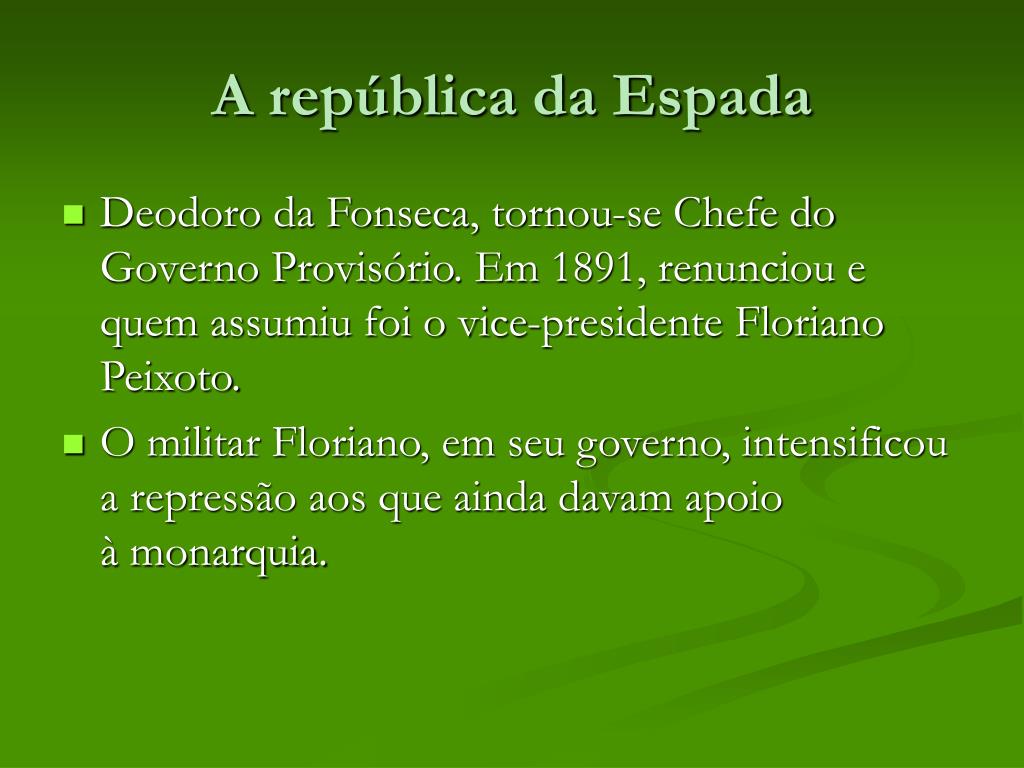 A república da Espada

Deodoro da Fonseca, tornou-se Chefe do Governo Provisório. Em 1891, renunciou e quem assumiu foi o vice-presidente Floriano Peixoto.

O militar Floriano, em seu governo, intensificou a repressão aos que ainda davam apoio à monarquia.